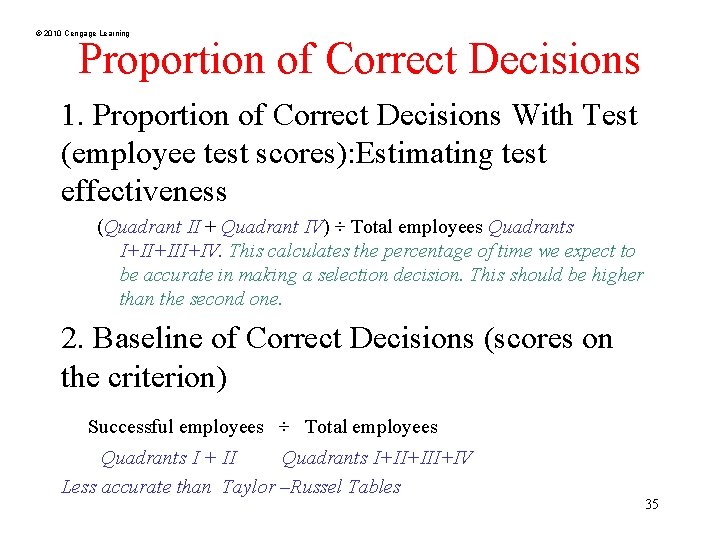 © 2010 Cengage Learning

Proportion of Correct Decisions

1. Proportion of Correct Decisions With Test (employee test scores):Estimating test effectiveness

(Quadrant II + Quadrant IV) ÷ Total employees Quadrants I+II+III+IV. This calculates the percentage of time we expect to be accurate in making a selection decision. This should be higher than the second one.

2. Baseline of Correct Decisions (scores on the criterion)

Successful employees ÷ Total employees

Quadrants I + II Quadrants I+II+III+IV

Less accurate than Taylor –Russel Tables

35